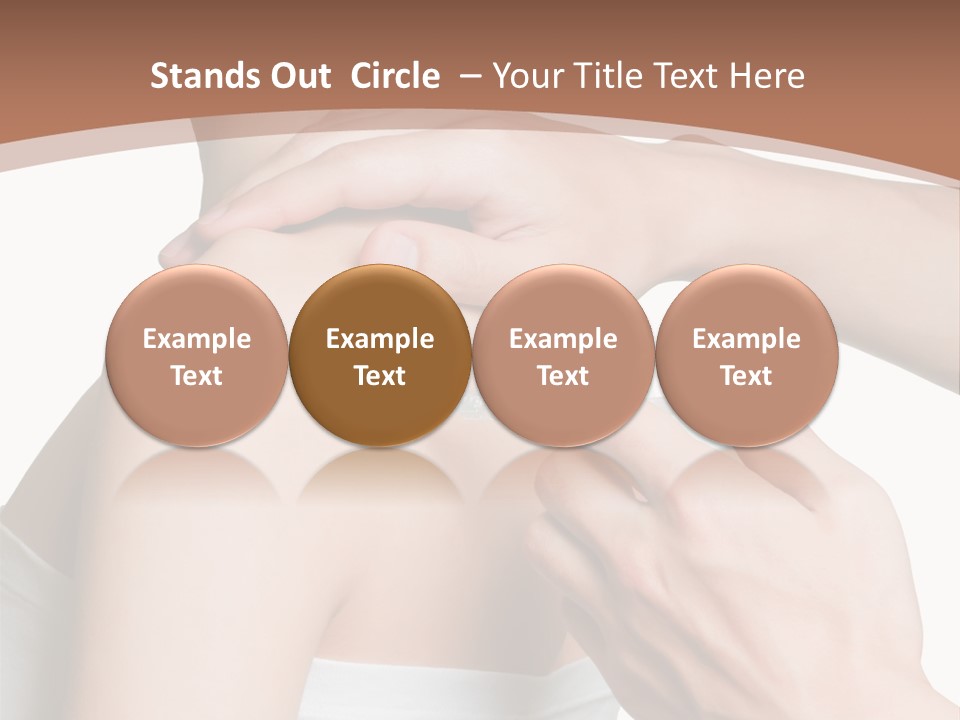 Stands Out Circle – Your Title Text Here

Example Text

Example Text

Example Text

Example Text